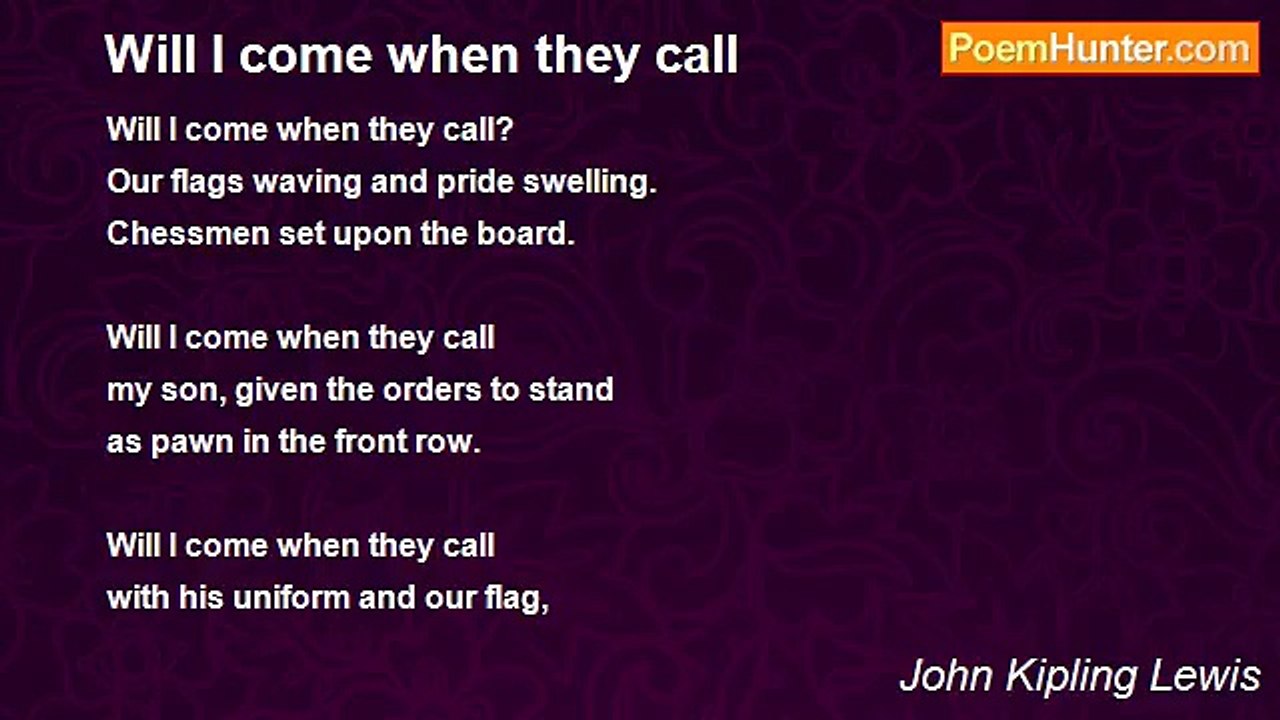 Will I come when they call

PoemHunter.com

Will I come when they call?
Our flags waving and pride swelling.
Chessmen set upon the board.

Will I come when they call
my son, given the orders to stand
as pawn in the front row.

Will I come when they call
with his uniform and our flag,

John Kipling Lewis